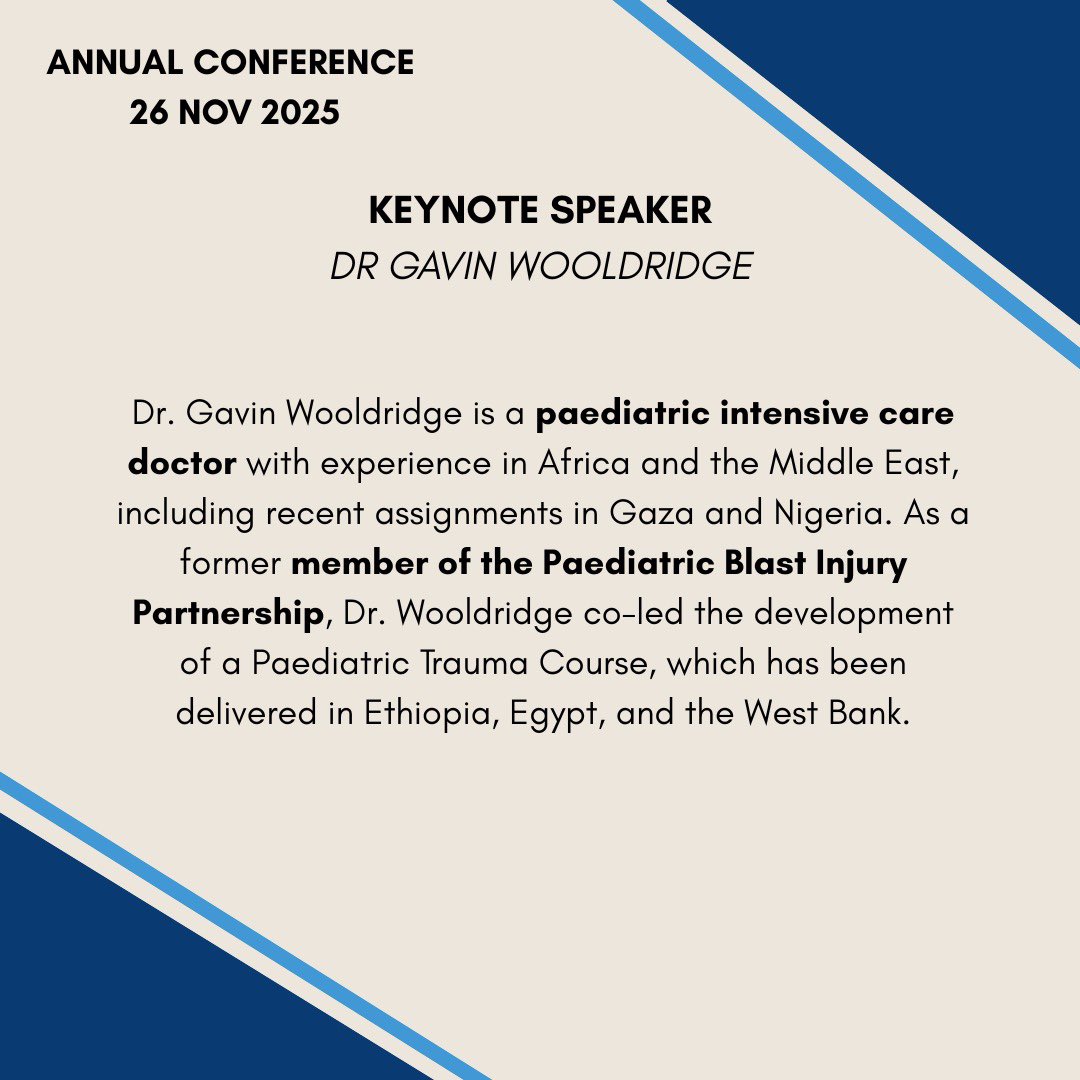 ANNUAL CONFERENCE
26 NOV 2025

KEYNOTE SPEAKER
DR GAVIN WOOLDRIDGE

Dr. Gavin Wooldridge is a paediatric intensive care doctor with experience in Africa and the Middle East, including recent assignments in Gaza and Nigeria. As a former member of the Paediatric Blast Injury Partnership, Dr. Wooldridge co-led the development of a Paediatric Trauma Course, which has been delivered in Ethiopia, Egypt, and the West Bank.